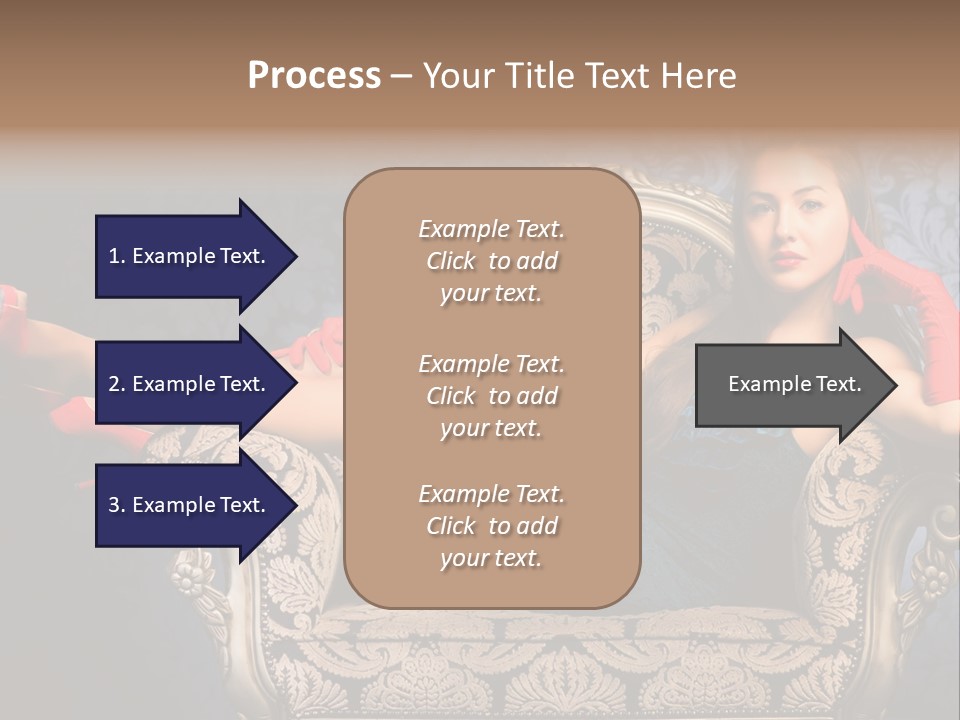 Process – Your Title Text Here

1. Example Text.

2. Example Text.

3. Example Text.

Example Text. Click to add your text.

Example Text. Click to add your text.

Example Text. Click to add your text.

Example Text.